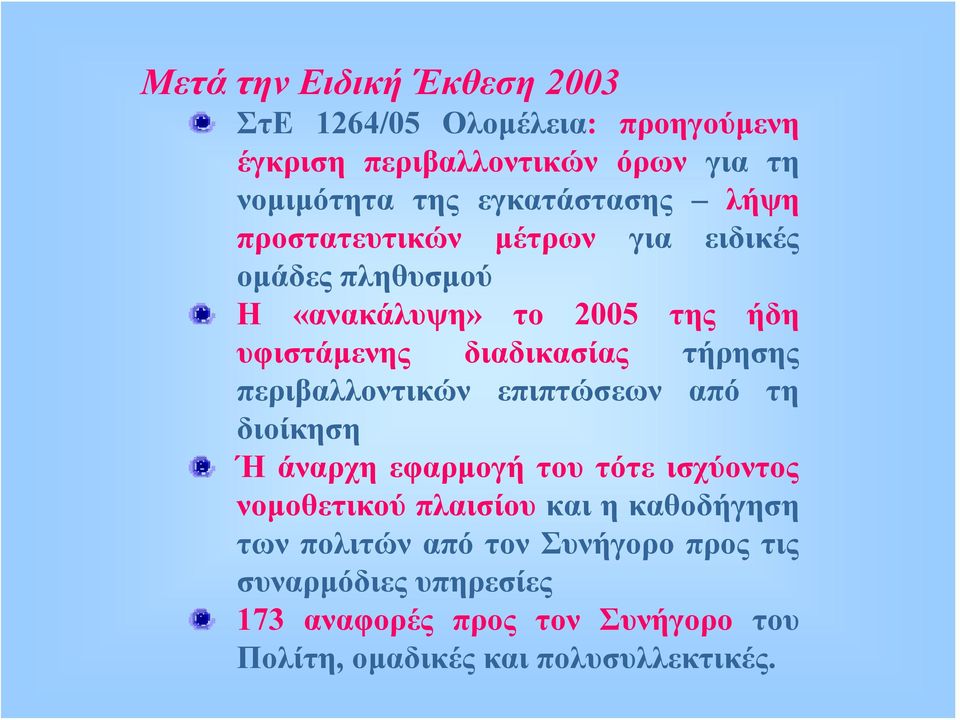 Μετά την Ειδική Έκθεση 2003

ΣτΕ 1264/05 Ολομέλεια: προηγούμενη έγκριση περιβαλλοντικών όρων για τη νομιμότητα της εγκατάστασης – λήψη προστατευτικών μέτρων για ειδικές ομάδες πληθυσμού

Η «ανακάλυψη» το 2005 της ήδη υφιστάμενης διαδικασίας τήρησης περιβαλλοντικών επιπτώσεων από τη διοίκηση

Ή άναρχη εφαρμογή του τότε ισχύοντος νομοθετικού πλαισίου και η καθοδήγηση των πολιτών από τον Συνήγορο προς τις συναρμόδιες υπηρεσίες

173 αναφορές προς τον Συνήγορο του Πολίτη, ομαδικές και πολυσυλλεκτικές.